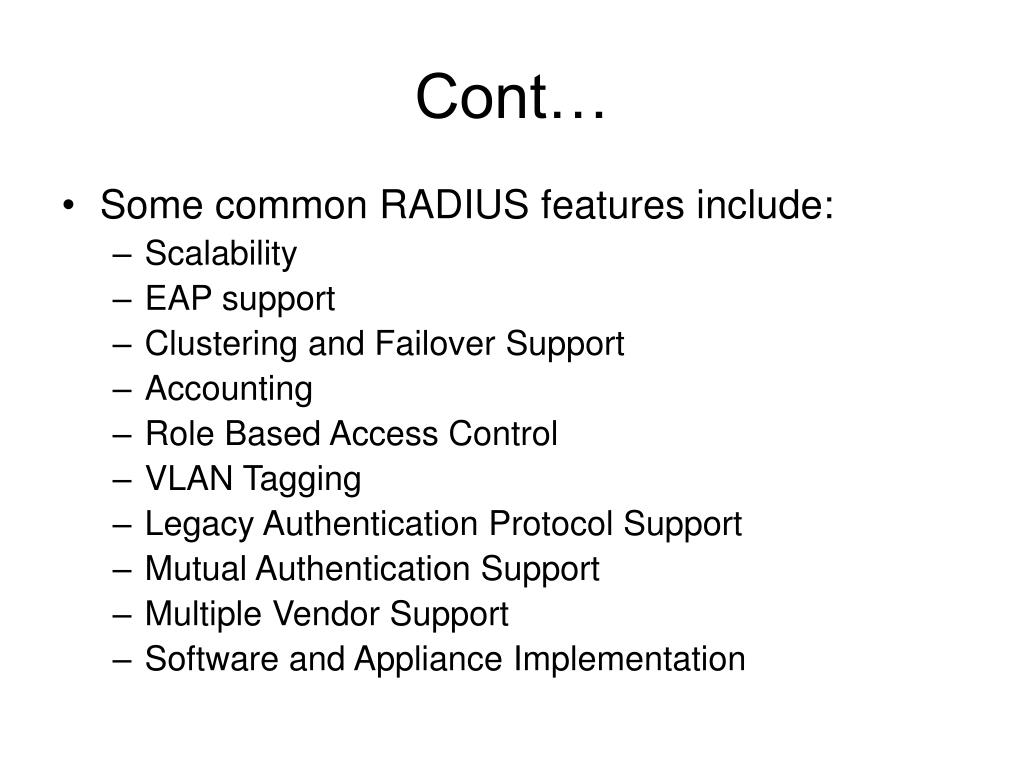 Cont…

• Some common RADIUS features include:
– Scalability
– EAP support
– Clustering and Failover Support
– Accounting
– Role Based Access Control
– VLAN Tagging
– Legacy Authentication Protocol Support
– Mutual Authentication Support
– Multiple Vendor Support
– Software and Appliance Implementation